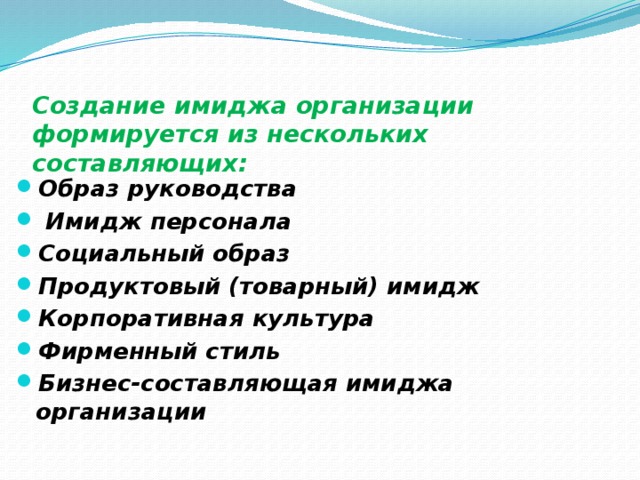 Создание имиджа организации формируется из нескольких составляющих:

- Образ руководства
- Имидж персонала
- Социальный образ
- Продуктовый (товарный) имидж
- Корпоративная культура
- Фирменный стиль
- Бизнес-составляющая имиджа организации